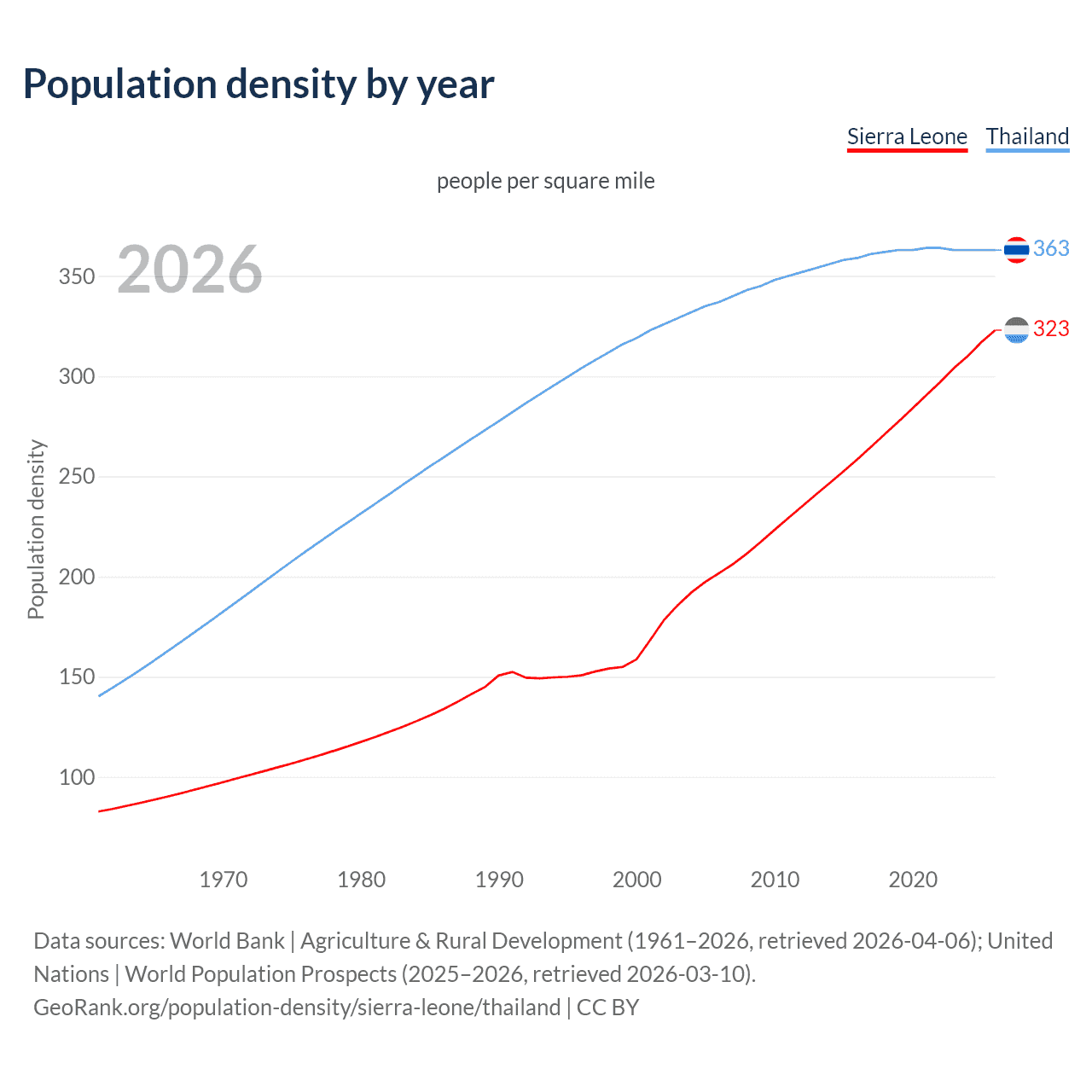 Population density by year

Sierra Leone Thailand

people per square mile

2026

Population density

350
300
250
200
150
100

363
323

1970 1980 1990 2000 2010 2020

Data sources: World Bank | Agriculture & Rural Development (1961–2026, retrieved 2026-04-06); United Nations | World Population Prospects (2025–2026, retrieved 2026-03-10).
GeoRank.org/population-density/sierra-leone/thailand | CC BY